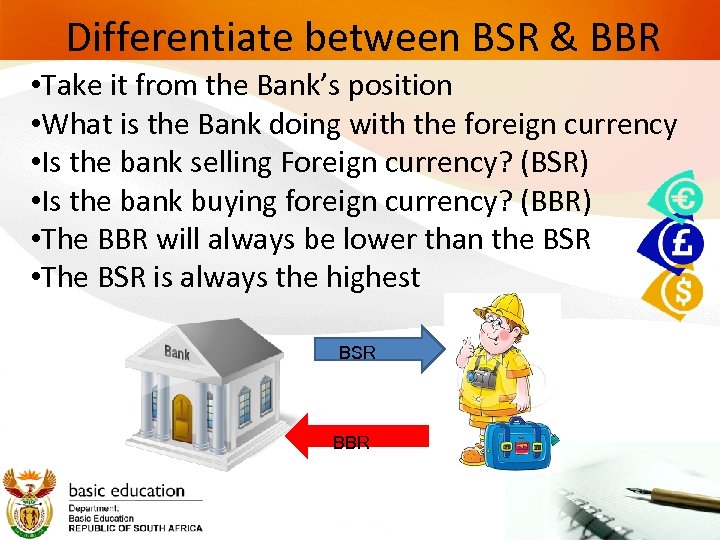 Differentiate between BSR & BBR

•Take it from the Bank's position
•What is the Bank doing with the foreign currency
•Is the bank selling Foreign currency? (BSR)
•Is the bank buying foreign currency? (BBR)
•The BBR will always be lower than the BSR
•The BSR is always the highest

€
£
$

Bank

BSR

BBR

basic education
Department:
Basic Education
REPUBLIC OF SOUTH AFRICA